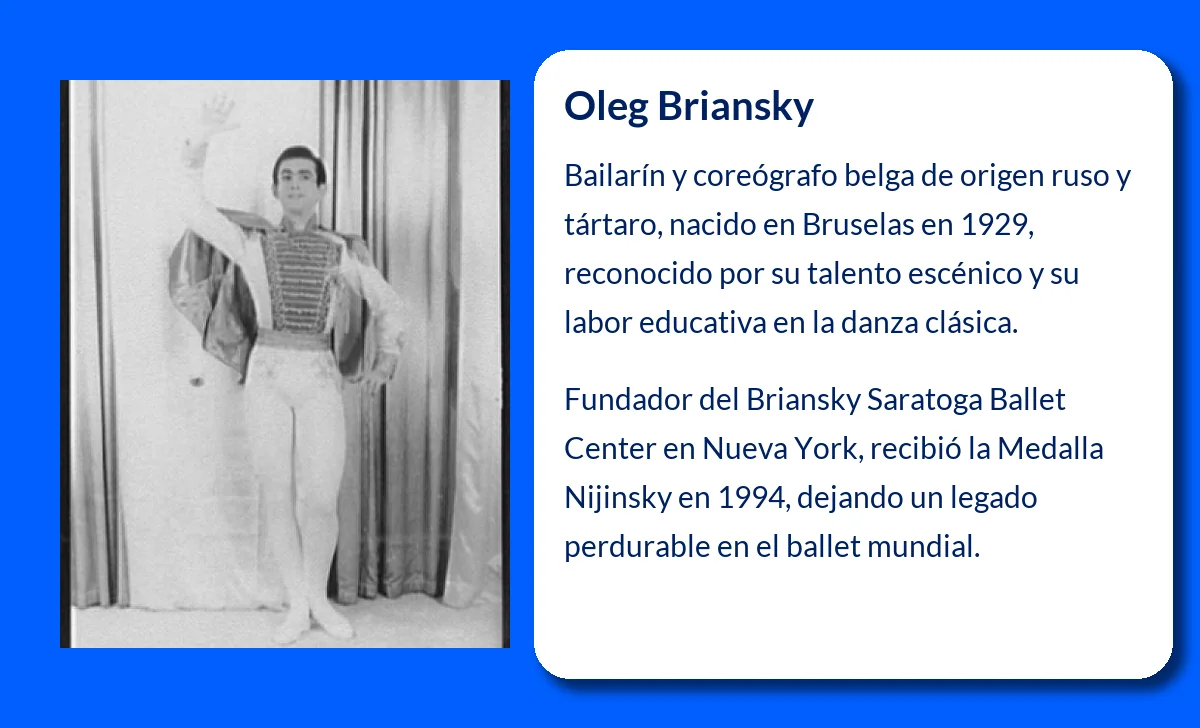 Oleg Briansky

Bailarín y coreógrafo belga de origen ruso y tártaro, nacido en Bruselas en 1929, reconocido por su talento escénico y su labor educativa en la danza clásica.

Fundador del Briansky Saratoga Ballet Center en Nueva York, recibió la Medalla Nijinsky en 1994, dejando un legado perdurable en el ballet mundial.